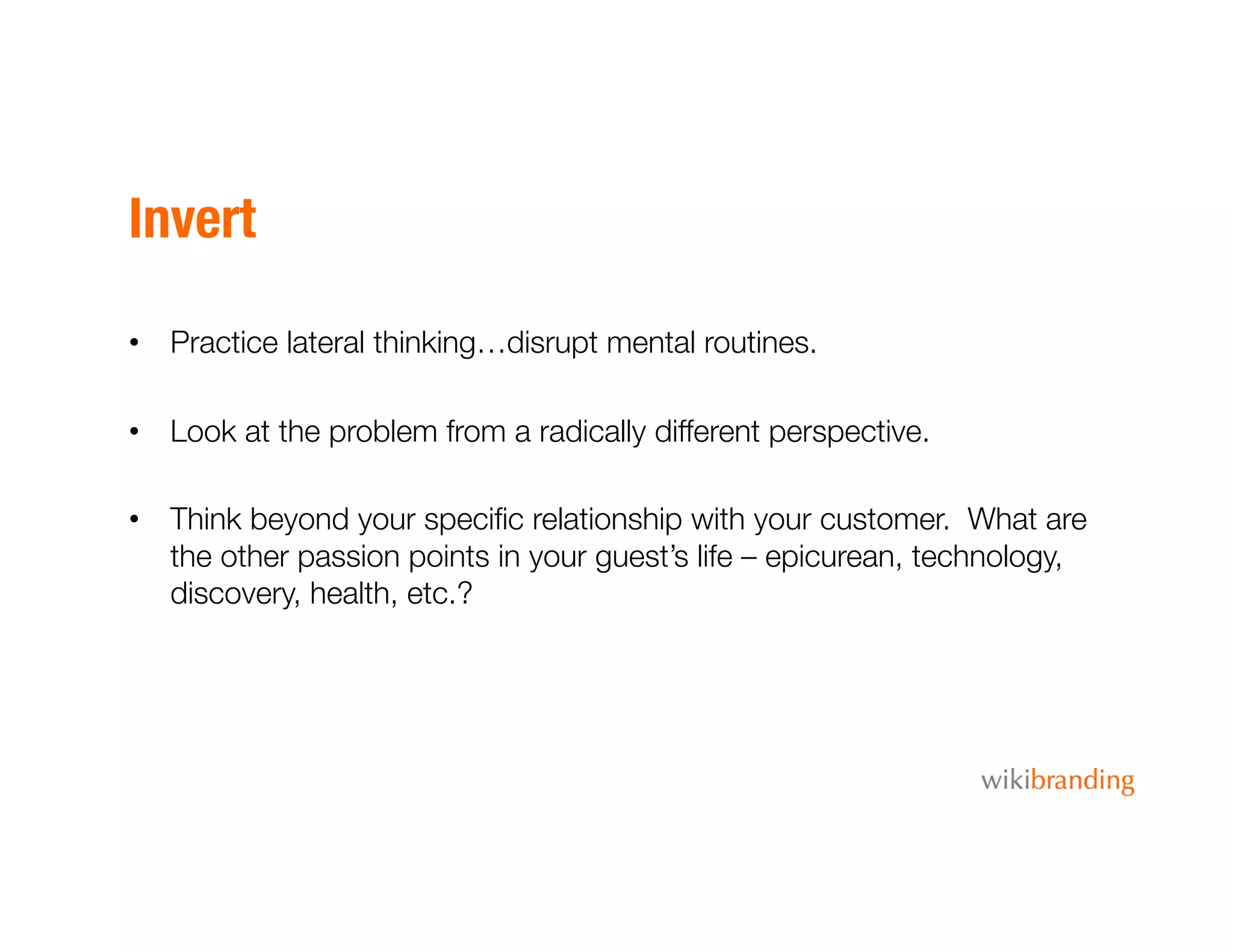 Invert

• Practice lateral thinking…disrupt mental routines.

• Look at the problem from a radically different perspective.

• Think beyond your specific relationship with your customer. What are the other passion points in your guest's life – epicurean, technology, discovery, health, etc.?

wikibranding